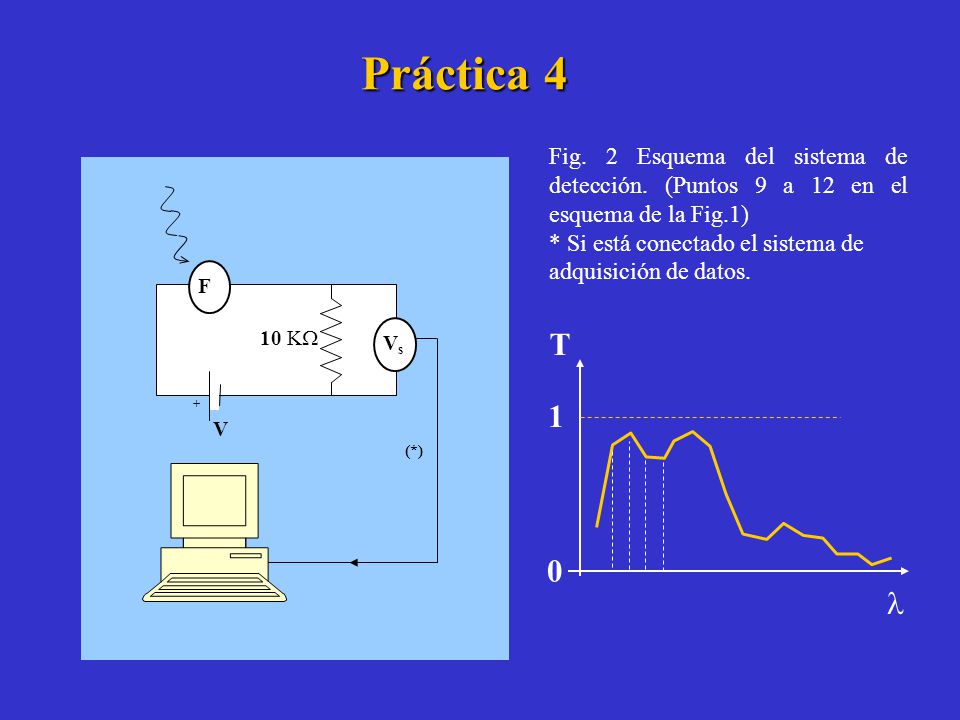 Práctica 4

F

10 KΩ

$V_s$

+

V

(*)

Fig. 2 Esquema del sistema de detección. (Puntos 9 a 12 en el esquema de la Fig.1)
* Si está conectado el sistema de adquisición de datos.

T

1

0

λ